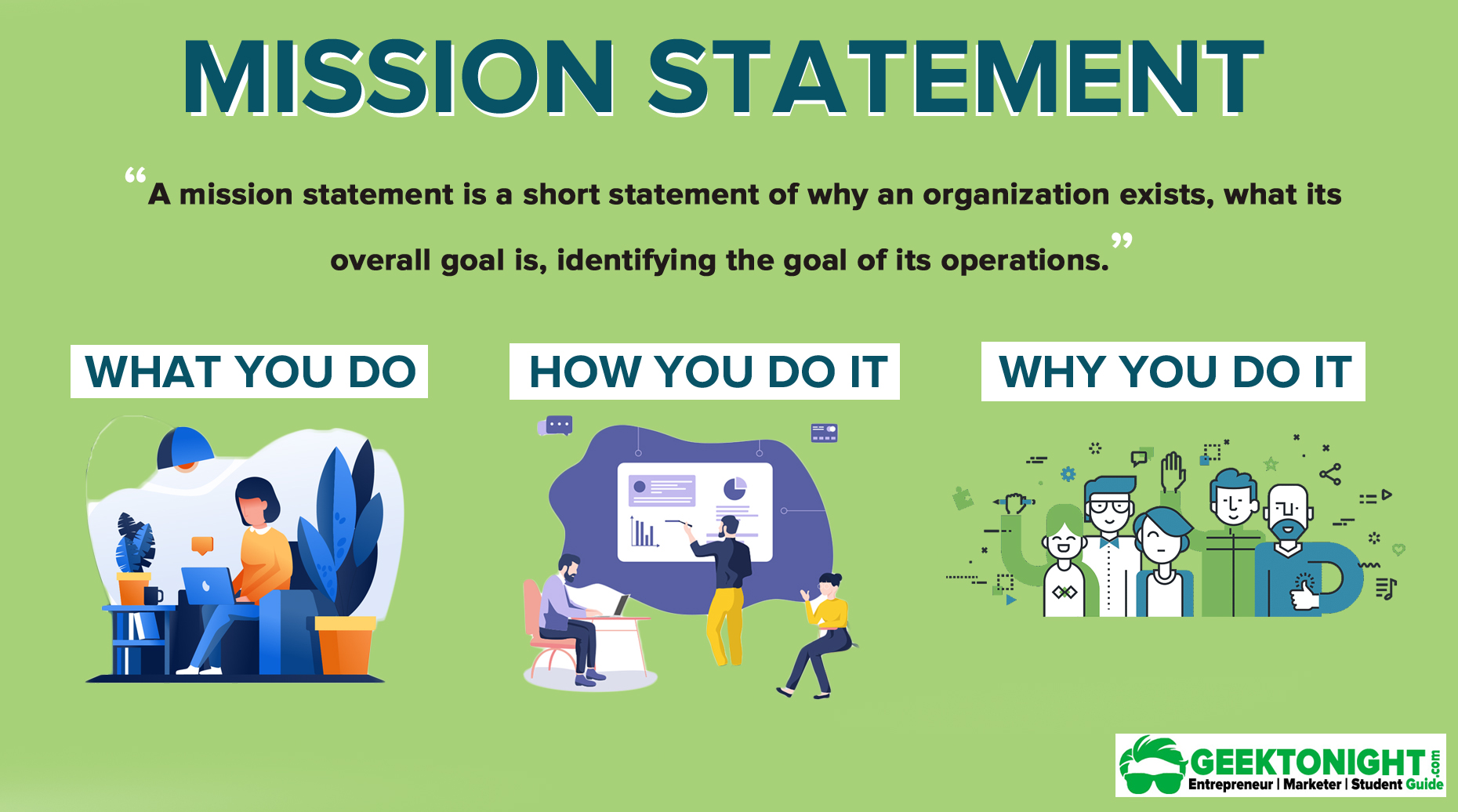 MISSION STATEMENT

“A mission statement is a short statement of why an organization exists, what its overall goal is, identifying the goal of its operations.”

WHAT YOU DO

HOW YOU DO IT

WHY YOU DO IT

GEEKTONIGHT.com
Entrepreneur | Marketer | Student Guide